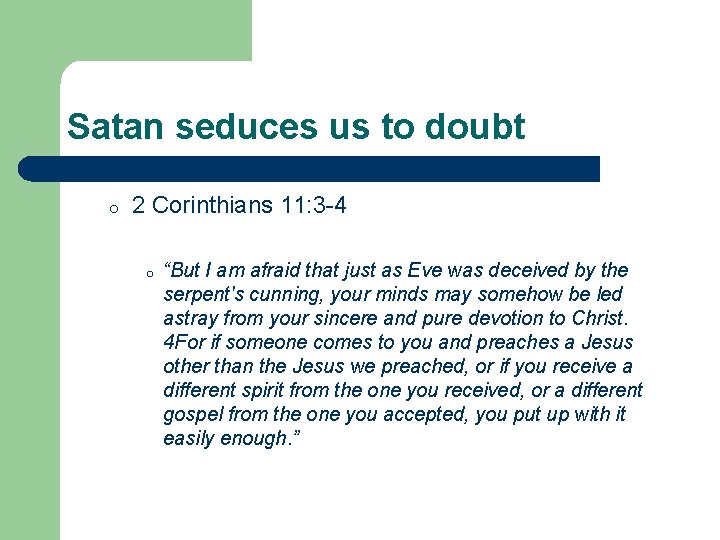 Satan seduces us to doubt

○ 2 Corinthians 11:3-4

○ "But I am afraid that just as Eve was deceived by the serpent's cunning, your minds may somehow be led astray from your sincere and pure devotion to Christ. 4For if someone comes to you and preaches a Jesus other than the Jesus we preached, or if you receive a different spirit from the one you received, or a different gospel from the one you accepted, you put up with it easily enough."